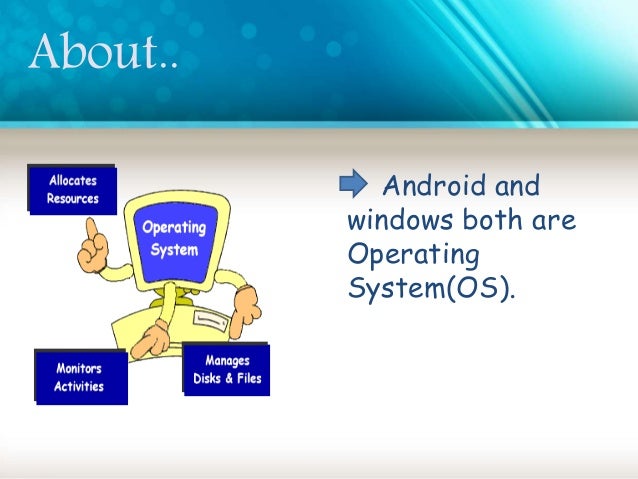 About..

Allocates Resources

Operating System

Monitors Activities

Manages Disks & Files

Android and windows both are Operating System(OS).